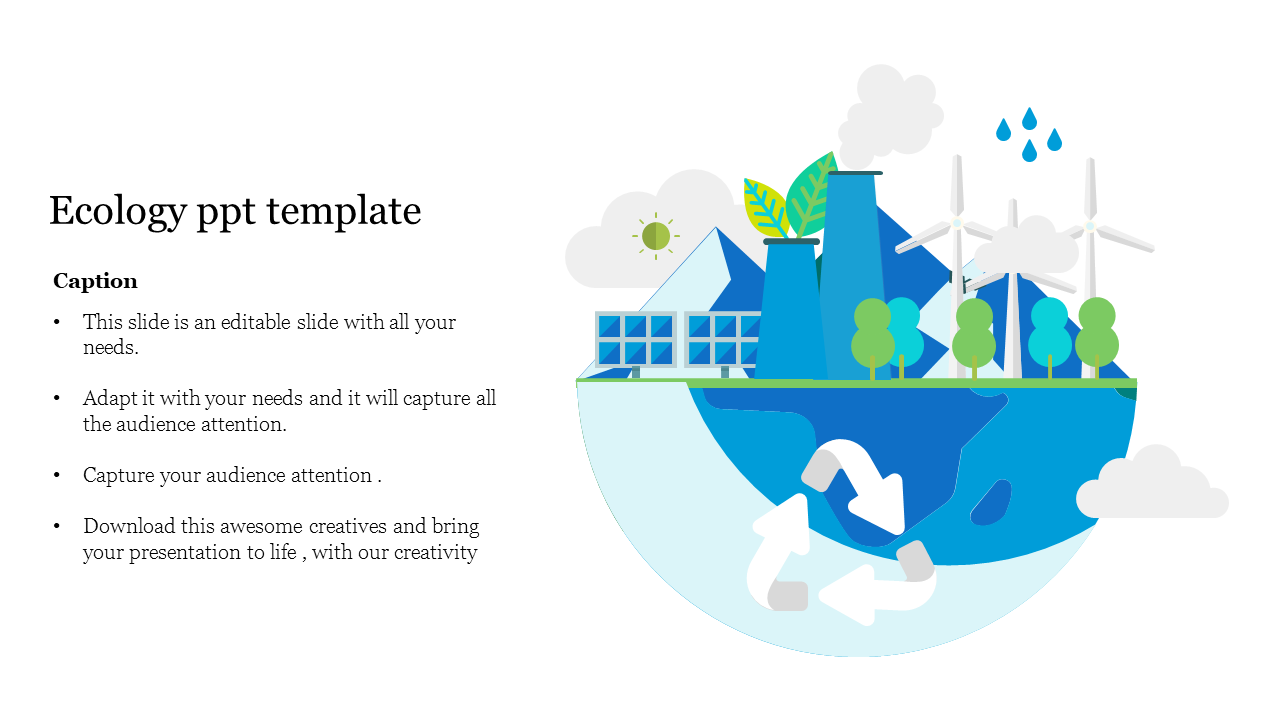 Ecology ppt template

Caption

• This slide is an editable slide with all your needs.

• Adapt it with your needs and it will capture all the audience attention.

• Capture your audience attention .

• Download this awesome creatives and bring your presentation to life , with our creativity